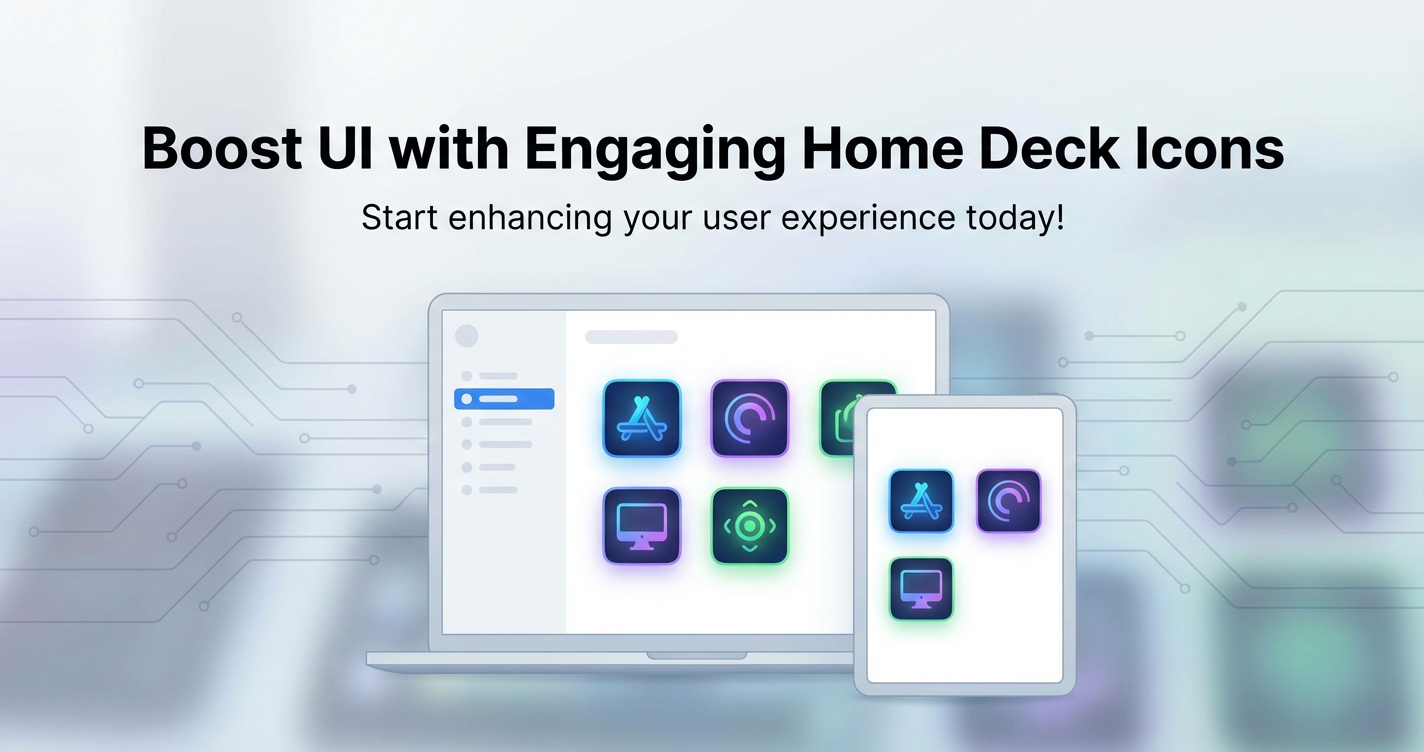 Boost UI with Engaging Home Deck Icons

Start enhancing your user experience today!